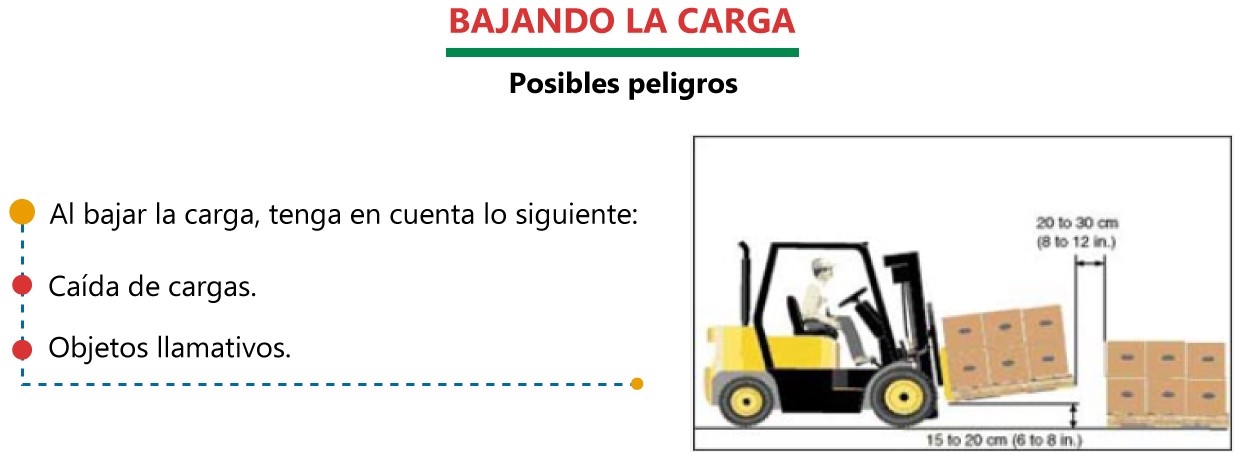 BAJANDO LA CARGA

Posibles peligros

Al bajar la carga, tenga en cuenta lo siguiente:

Caída de cargas.

Objetos llamativos.

20 to 30 cm
(8 to 12 in.)

15 to 20 cm (6 to 8 in.)